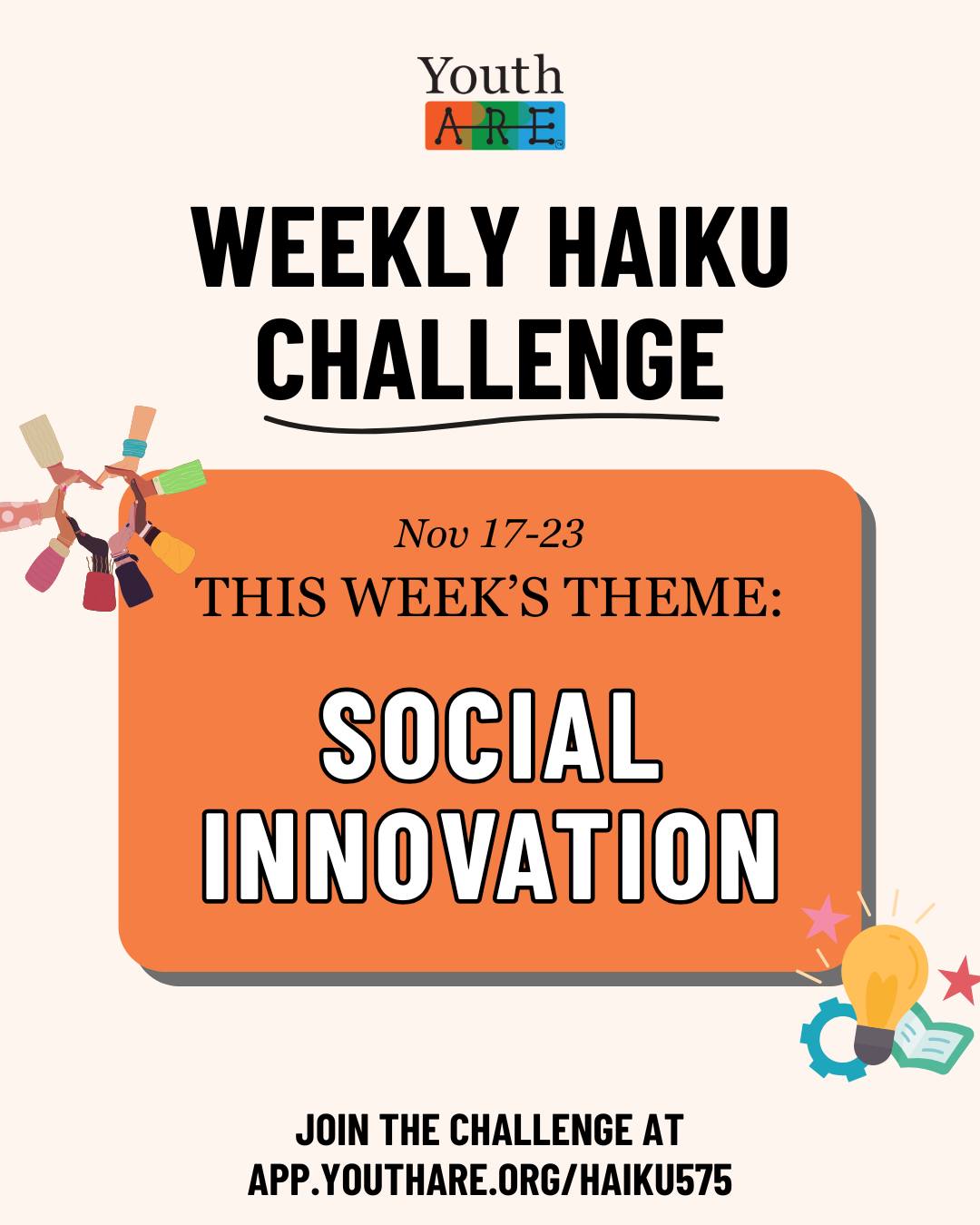 Youth
ARE

WEEKLY HAIKU CHALLENGE

Nov 17-23
THIS WEEK'S THEME:

SOCIAL INNOVATION

JOIN THE CHALLENGE AT
APP.YOUTHARE.ORG/HAIKU575